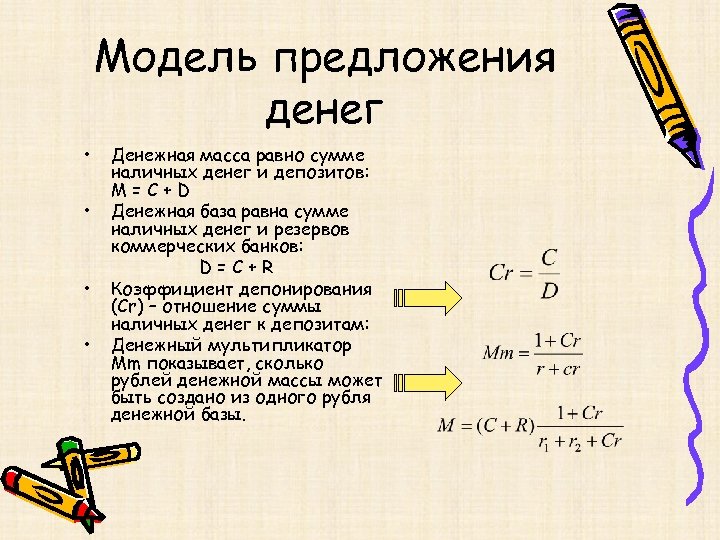 Модель предложения денег

• Денежная масса равно сумме наличных денег и депозитов: M = C + D

• Денежная база равна сумме наличных денег и резервов коммерческих банков: D = C + R

• Коэффициент депонирования (Cr) – отношение суммы наличных денег к депозитам:

• Денежный мультипликатор Mm показывает, сколько рублей денежной массы может быть создано из одного рубля денежной базы.

$Cr = \frac{C}{D}$

$Mm = \frac{1+Cr}{r+cr}$

$M = (C+R)\frac{1+Cr}{r_1+r_2+Cr}$